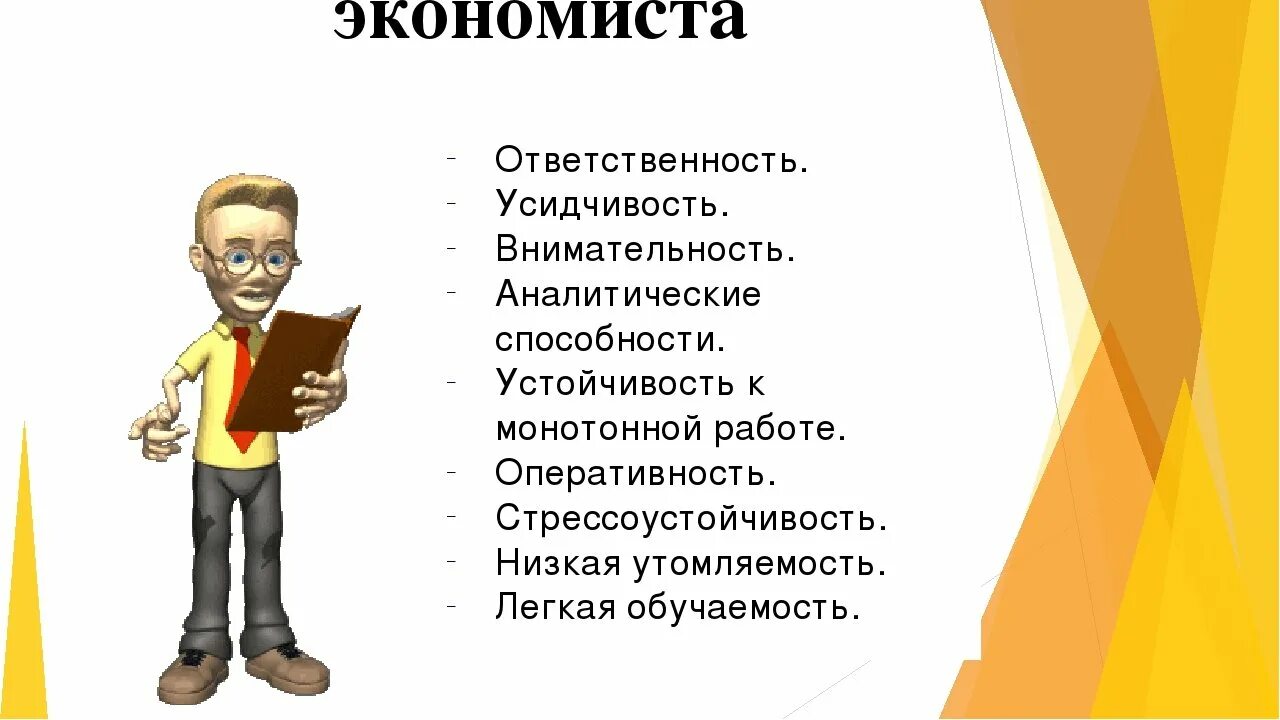 экономиста

- Ответственность.
- Усидчивость.
- Внимательность.
- Аналитические способности.
- Устойчивость к монотонной работе.
- Оперативность.
- Стрессоустойчивость.
- Низкая утомляемость.
- Легкая обучаемость.